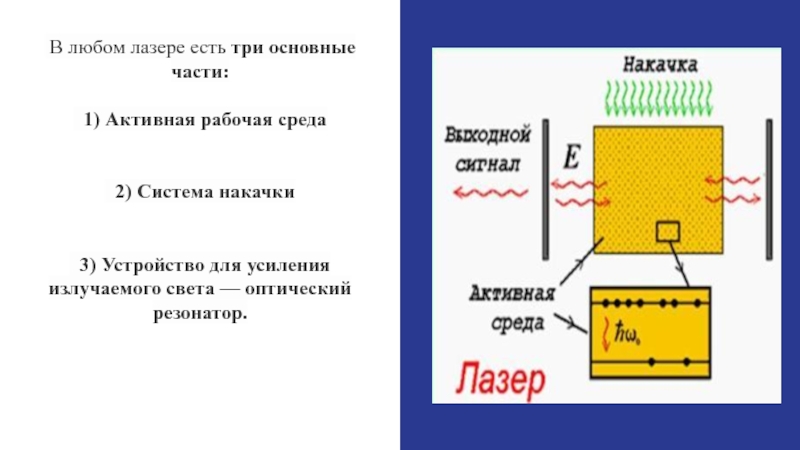 В любом лазере есть три основные части:

1) Активная рабочая среда

2) Система накачки

3) Устройство для усиления излучаемого света — оптический резонатор.

Накачка

Выходной сигнал

$E$

Активная среда

$\hbar\omega_0$

Лазер